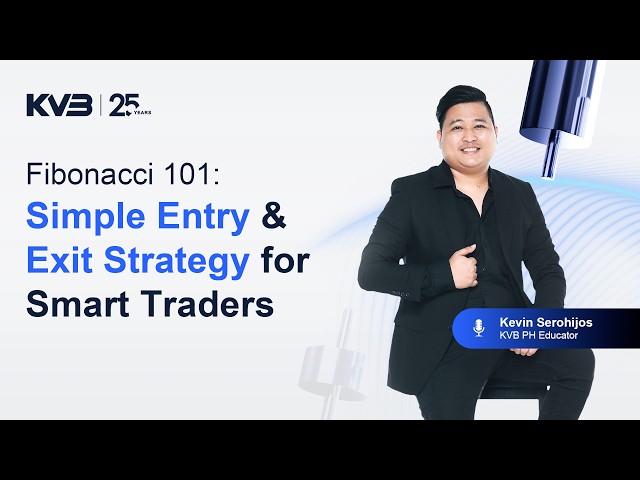 KVB | 25 YEARS

Fibonacci 101:
Simple Entry & Exit Strategy for Smart Traders

Kevin Serohijos
KVB PH Educator